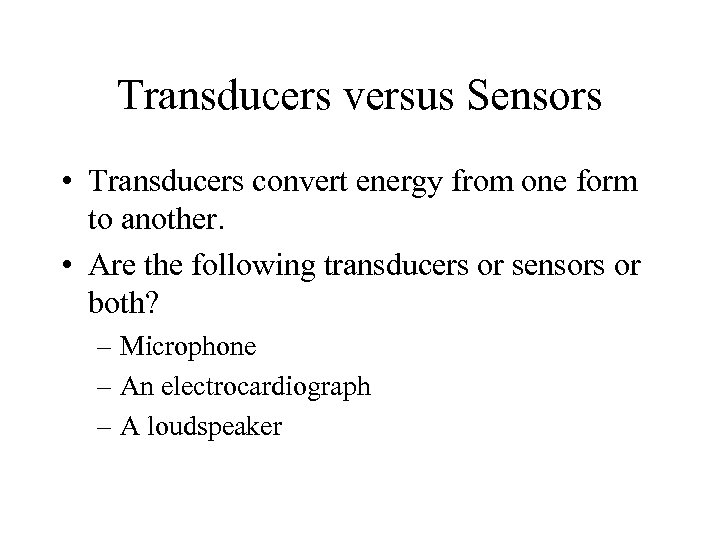 Transducers versus Sensors

• Transducers convert energy from one form to another.

• Are the following transducers or sensors or both?

– Microphone

– An electrocardiograph

– A loudspeaker